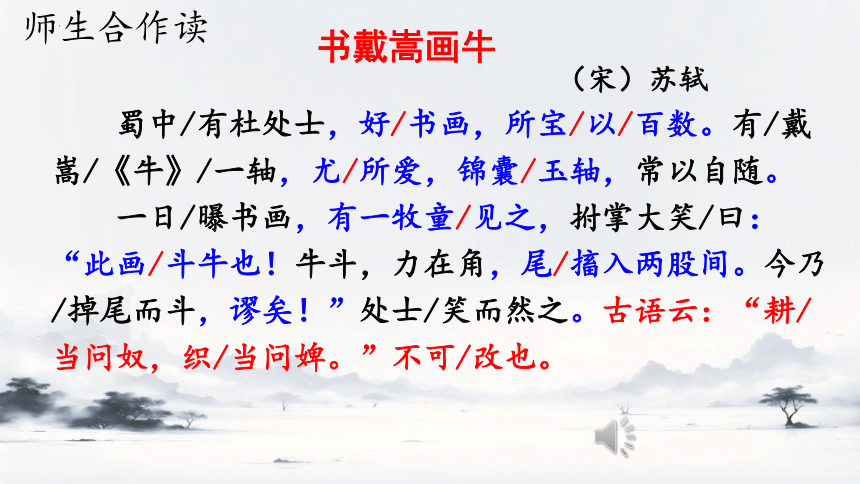 师生合作读

书戴嵩画牛

（宋）苏轼

蜀中/有杜处士，好/书画，所宝/以/百数。有/戴嵩/《牛》/一轴，尤/所爱，锦囊/玉轴，常以自随。

一日/曝书画，有一牧童/见之，拊掌大笑/曰：“此画/斗牛也！牛斗，力在角，尾/搐入两股间。今乃/掉尾而斗，谬矣！”处士/笑而然之。古语云：“耕/当问奴，织/当问婢。”不可/改也。